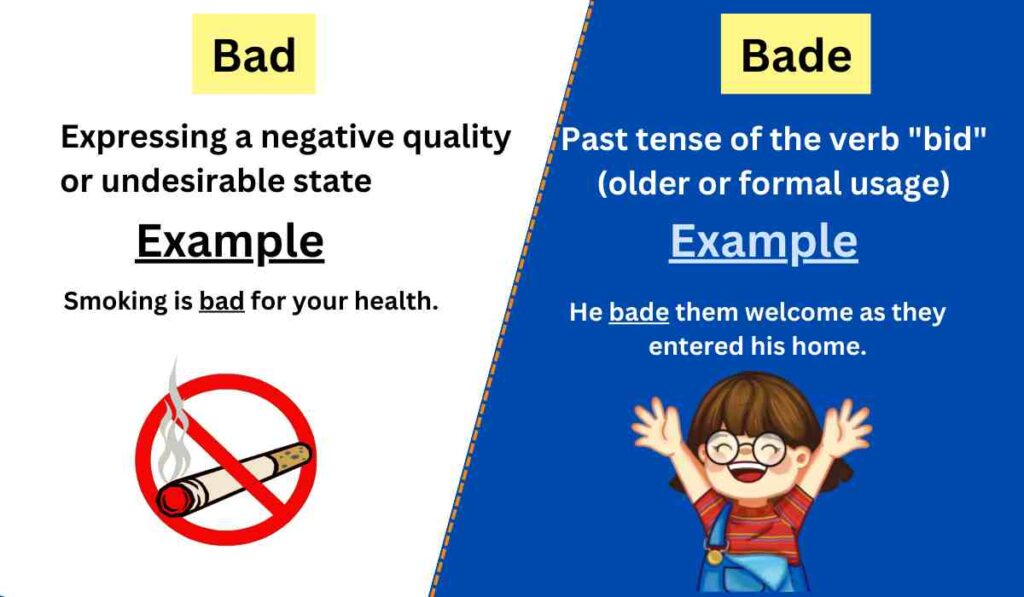 Bad

Expressing a negative quality or undesirable state

Example

Smoking is bad for your health.

Bade

Past tense of the verb "bid" (older or formal usage)

Example

He bade them welcome as they entered his home.